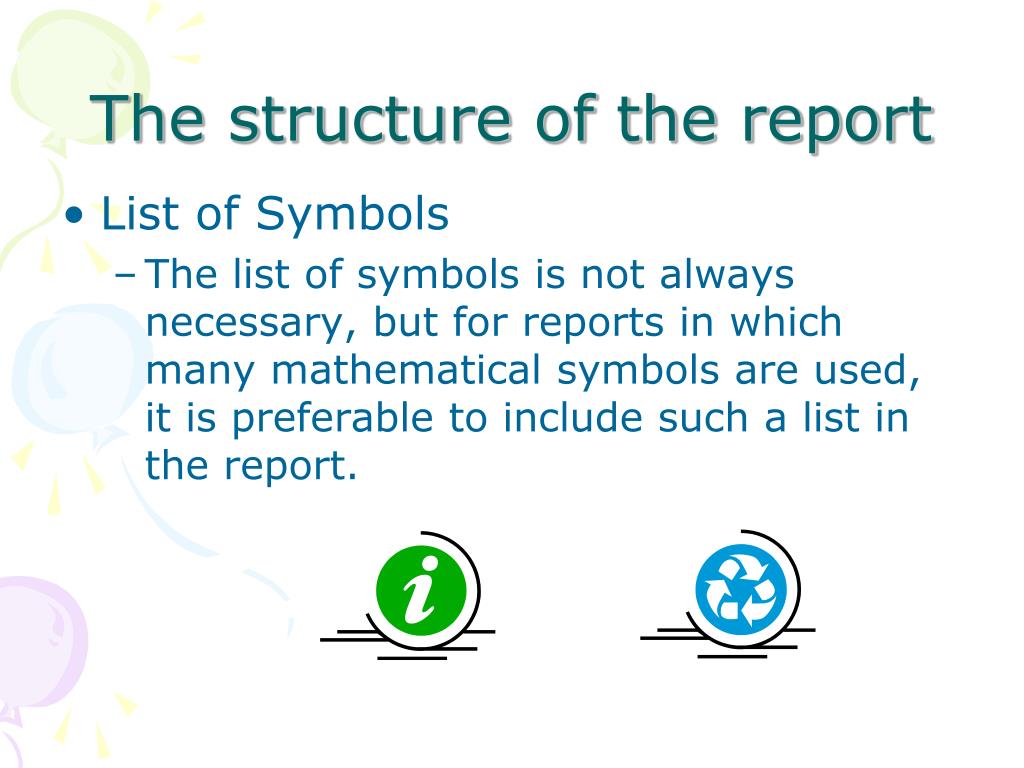 The structure of the report

• List of Symbols
 – The list of symbols is not always necessary, but for reports in which many mathematical symbols are used, it is preferable to include such a list in the report.

i